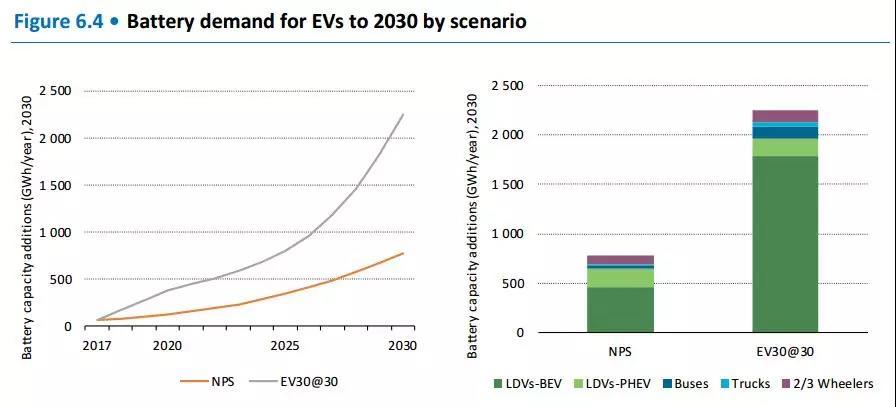 Figure 6.4 • Battery demand for EVs to 2030 by scenario

Battery capacity additions (GWh/year), 2030

2 500
2 000
1 500
1 000
500
0

2017 2020 2025 2030

NPS EV30@30

Battery capacity additions (GWh/year), 2030

2 500
2 000
1 500
1 000
500
0

NPS EV30@30

LDVs-BEV LDVs-PHEV Buses Trucks 2/3 Wheelers